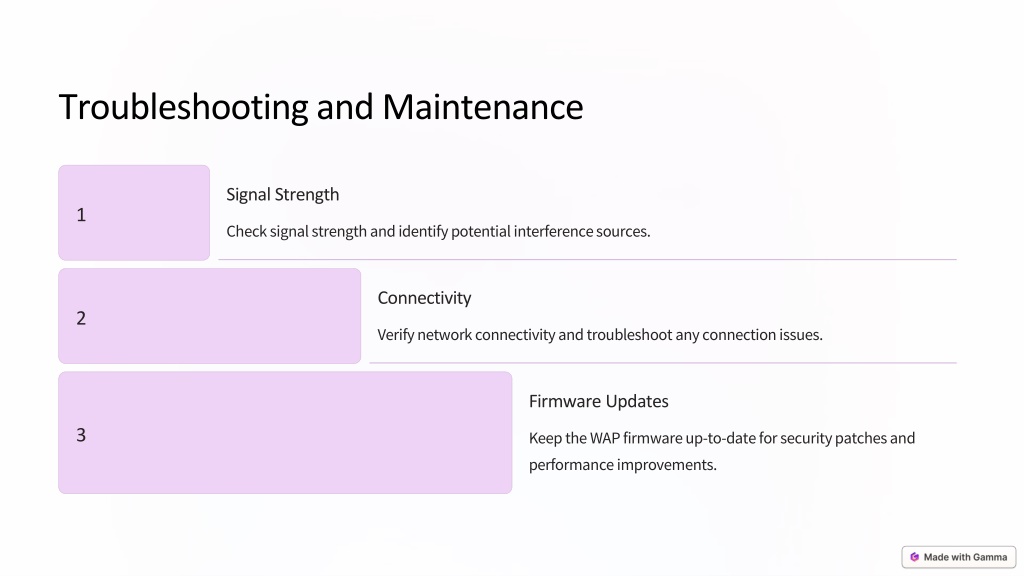 Troubleshooting and Maintenance

1

Signal Strength

Check signal strength and identify potential interference sources.

2

Connectivity

Verify network connectivity and troubleshoot any connection issues.

3

Firmware Updates

Keep the WAP firmware up-to-date for security patches and performance improvements.

Made with Gamma